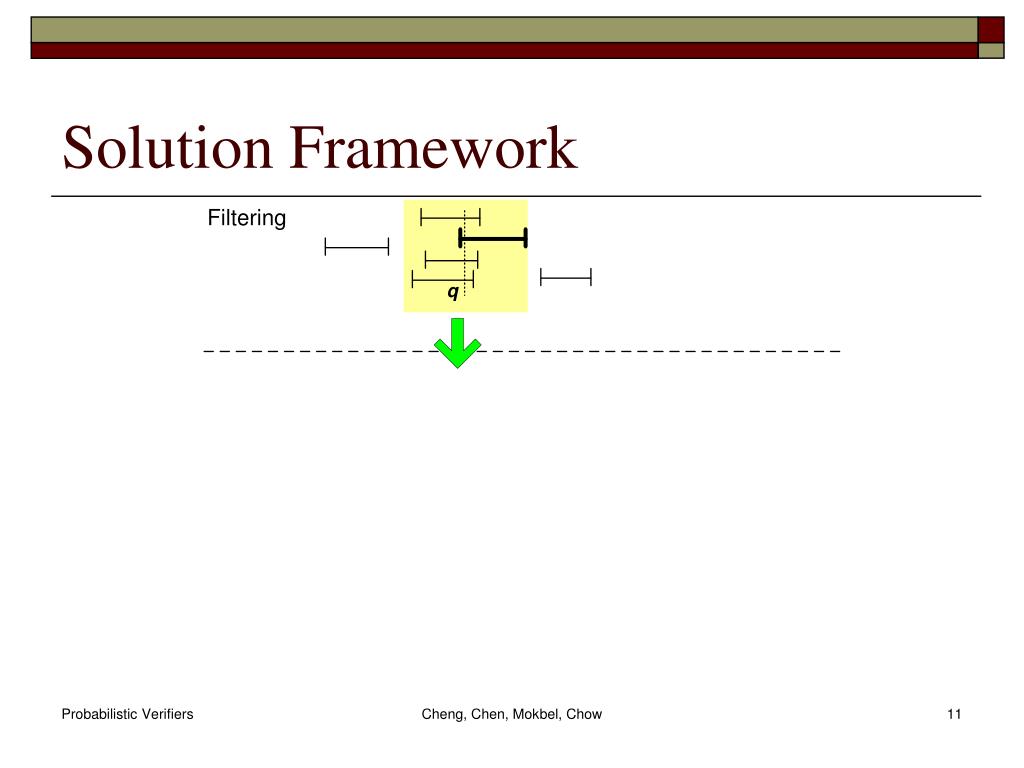 Solution Framework

Filtering

q

Probabilistic Verifiers

Cheng, Chen, Mokbel, Chow

11